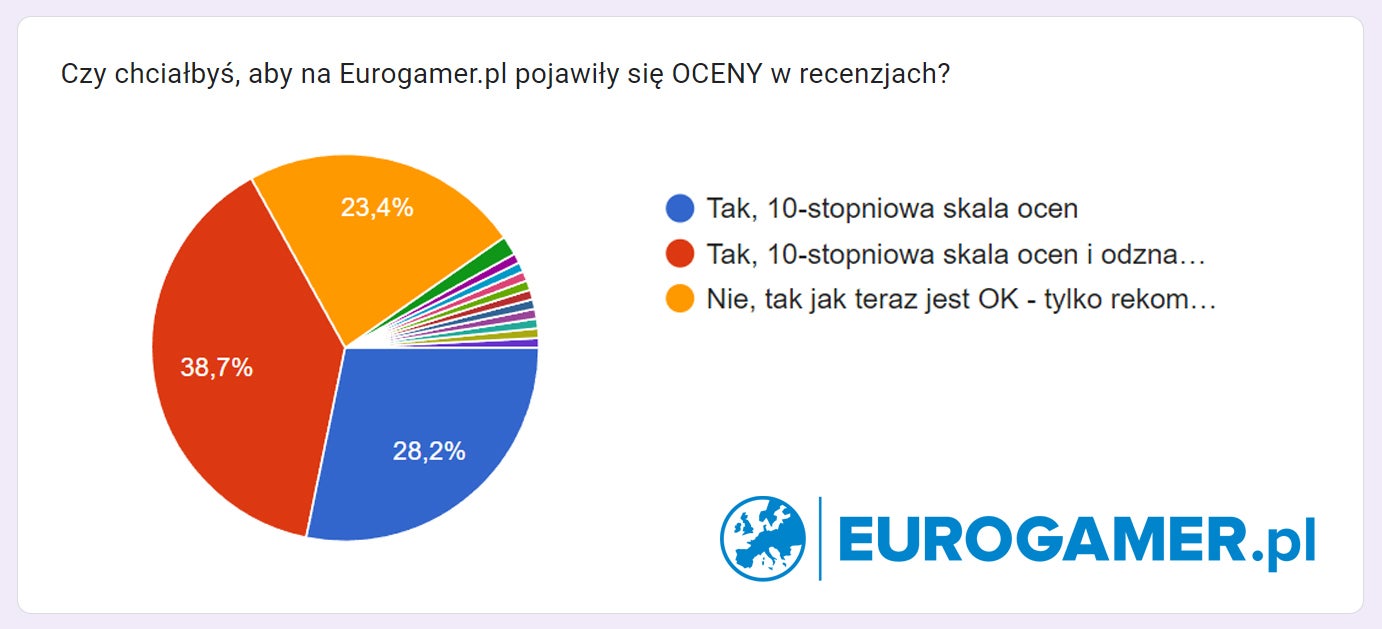 Czy chciałbyś, aby na Eurogamer.pl pojawiły się OCENY w recenzjach?

23,4%

38,7%

28,2%

Tak, 10-stopniowa skala ocen
Tak, 10-stopniowa skala ocen i odzna…
Nie, tak jak teraz jest OK - tylko rekom…

EUROGAMER.pl